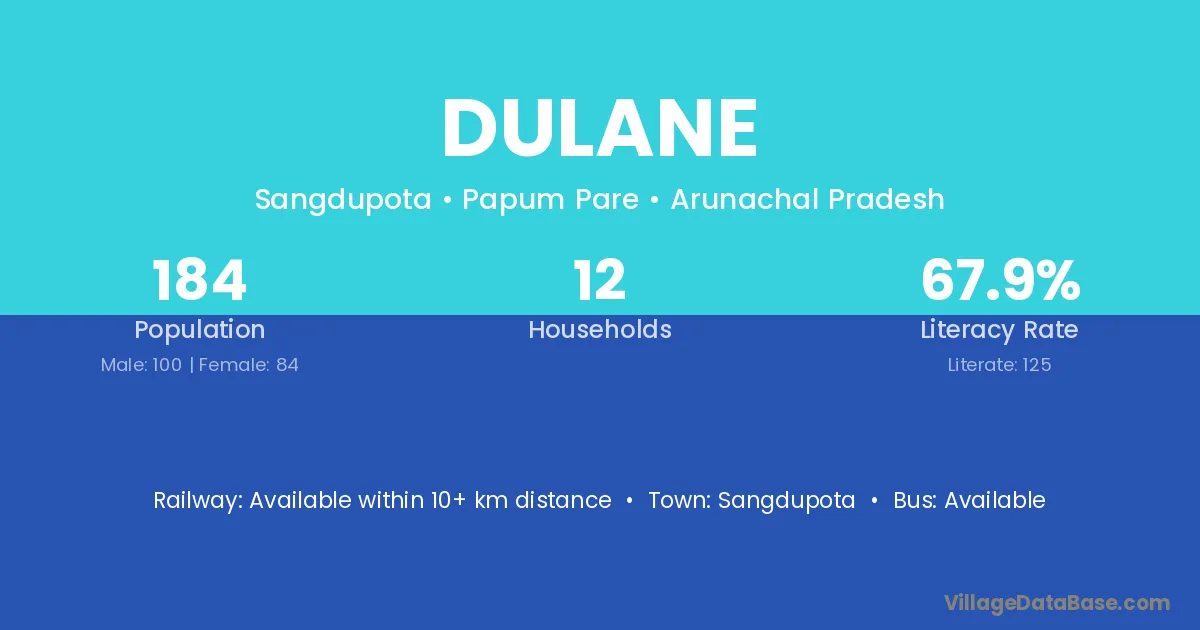 DULANE

Sangdupota • Papum Pare • Arunachal Pradesh

184
Population
Male: 100 | Female: 84

12
Households

67.9%
Literacy Rate
Literate: 125

Railway: Available within 10+ km distance • Town: Sangdupota • Bus: Available

VillageDataBase.com